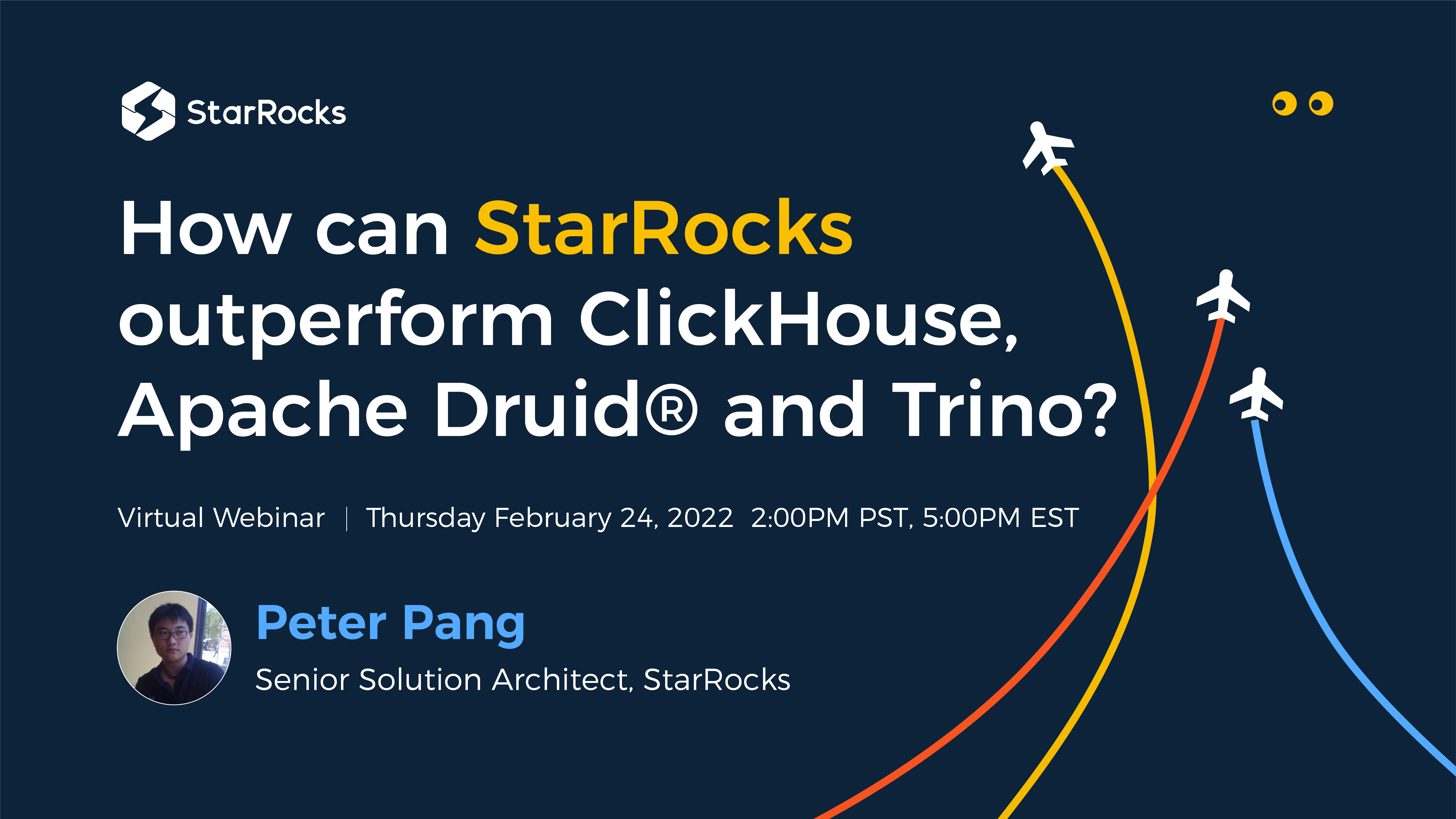 StarRocks

How can StarRocks outperform ClickHouse, Apache Druid® and Trino?

Virtual Webinar | Thursday February 24, 2022 2:00PM PST, 5:00PM EST

Peter Pang

Senior Solution Architect, StarRocks